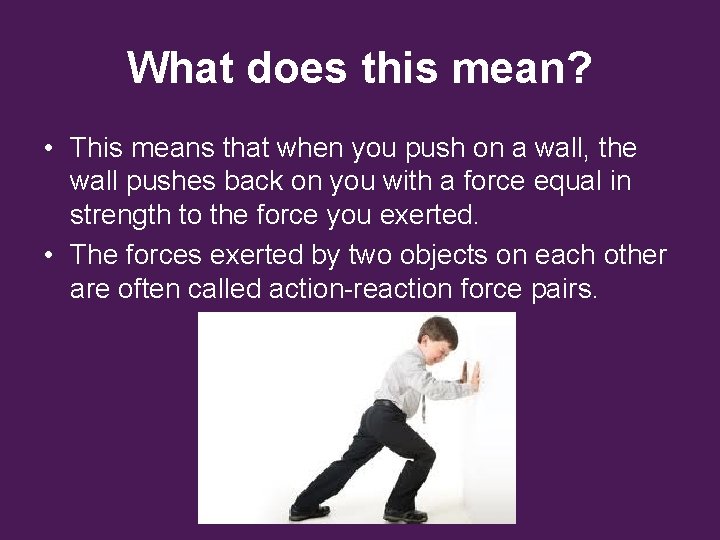 What does this mean?

• This means that when you push on a wall, the wall pushes back on you with a force equal in strength to the force you exerted.

• The forces exerted by two objects on each other are often called action-reaction force pairs.